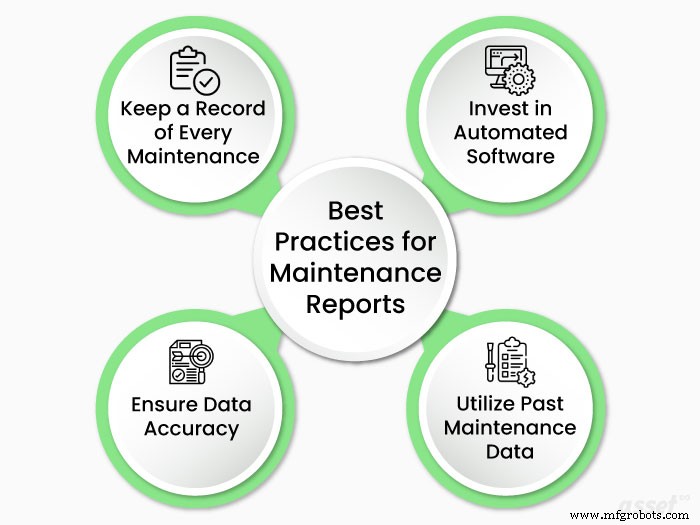 Keep a Record of Every Maintenance

Invest in Automated Software

Best Practices for Maintenance Reports

Ensure Data Accuracy

Utilize Past Maintenance Data

asset

www.mfgrobots.com